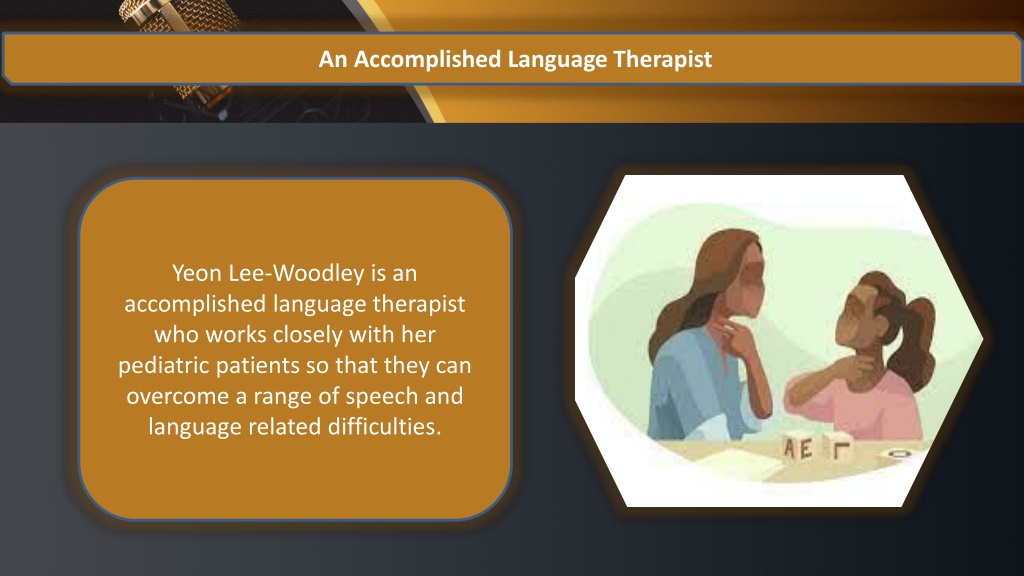 An Accomplished Language Therapist

Yeon Lee-Woodley is an accomplished language therapist who works closely with her pediatric patients so that they can overcome a range of speech and language related difficulties.

A E Г